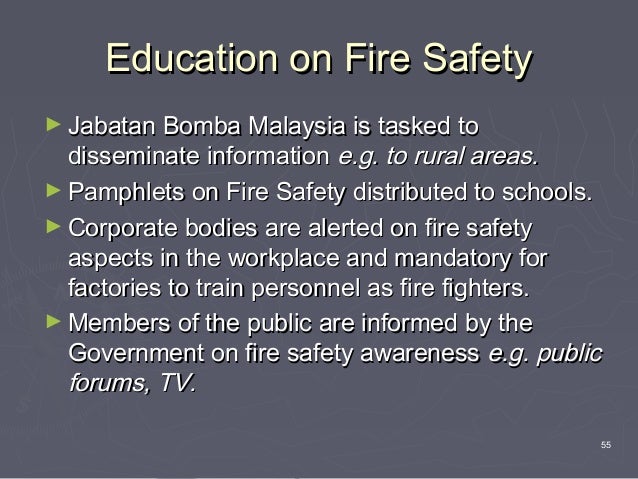 Education on Fire Safety

► Jabatan Bomba Malaysia is tasked to disseminate information e.g. to rural areas.

► Pamphlets on Fire Safety distributed to schools.

► Corporate bodies are alerted on fire safety aspects in the workplace and mandatory for factories to train personnel as fire fighters.

► Members of the public are informed by the Government on fire safety awareness e.g. public forums, TV.

55